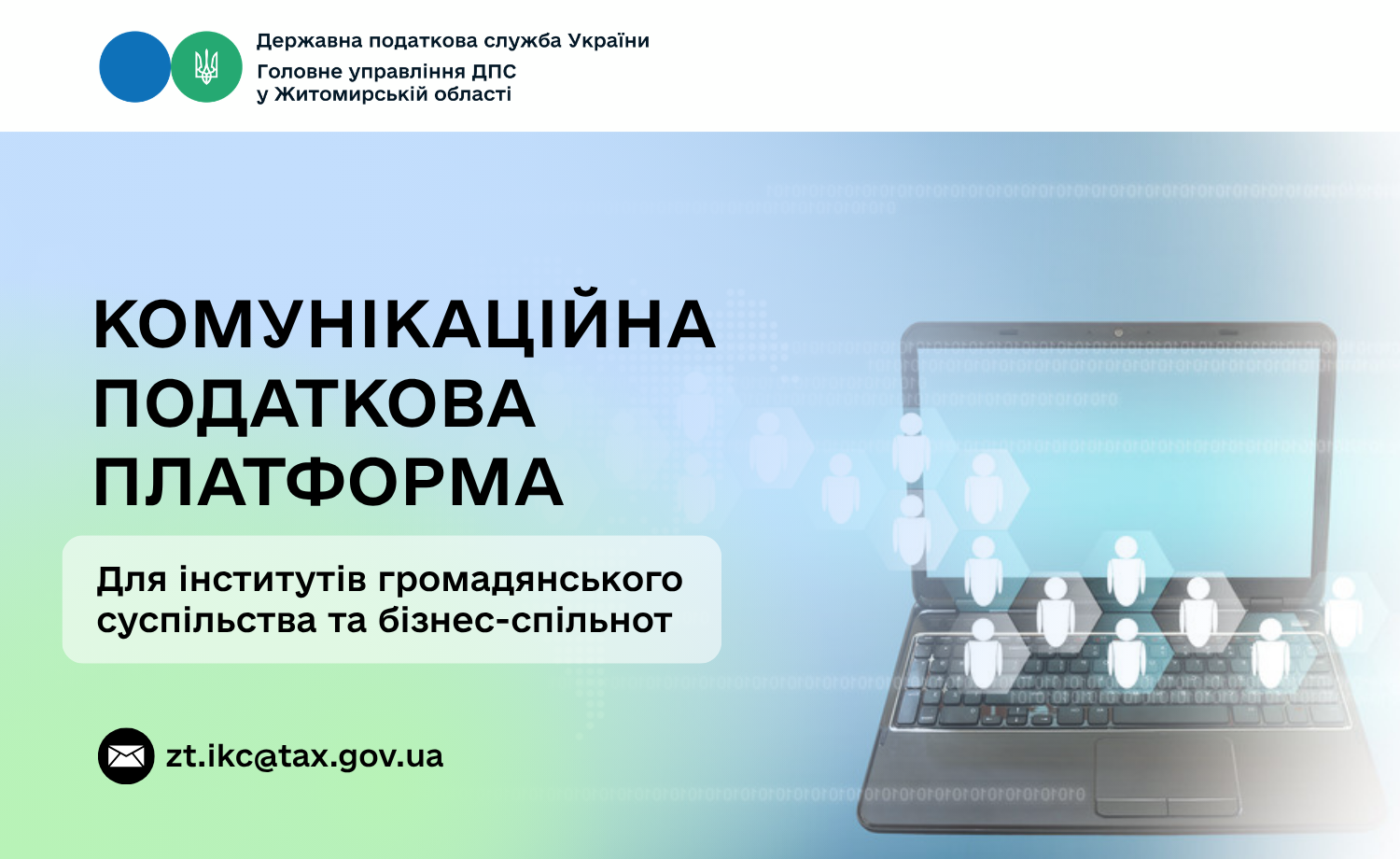 Державна податкова служба України
Головне управління ДПС
у Житомирській області

КОМУНІКАЦІЙНА ПОДАТКОВА ПЛАТФОРМА

Для інститутів громадянського суспільства та бізнес-спільнот

zt.ikc@tax.gov.ua